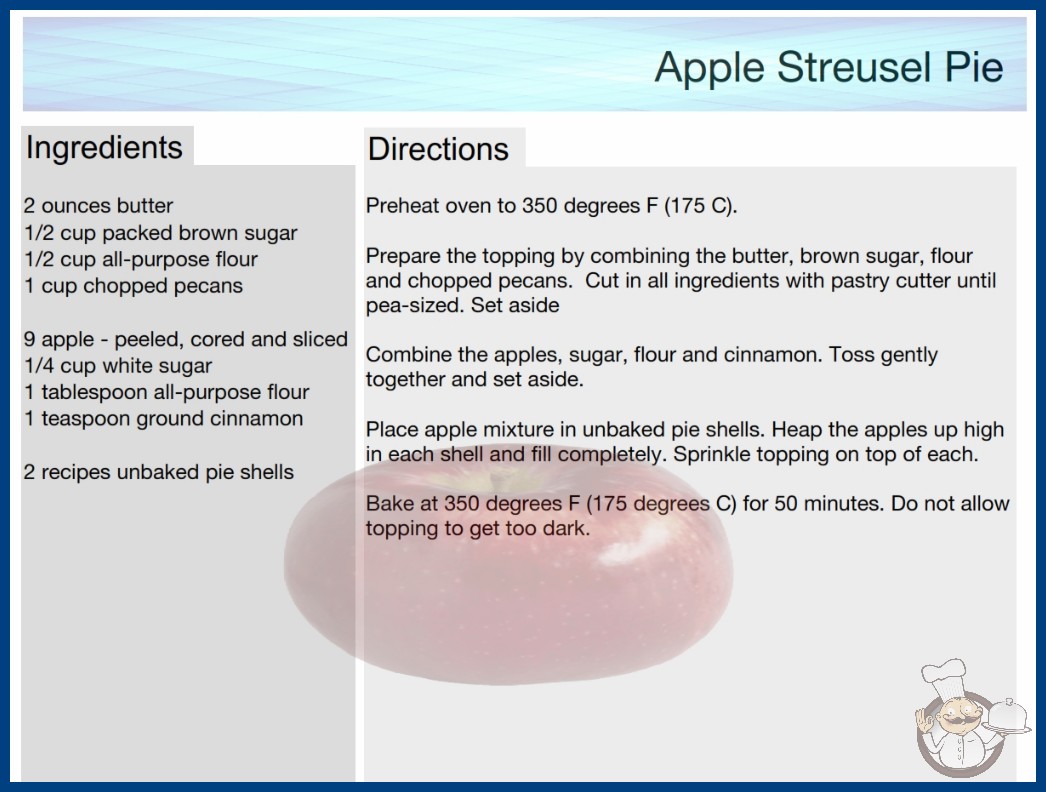 Apple Streusel Pie

Ingredients

2 ounces butter
1/2 cup packed brown sugar
1/2 cup all-purpose flour
1 cup chopped pecans

9 apple - peeled, cored and sliced
1/4 cup white sugar
1 tablespoon all-purpose flour
1 teaspoon ground cinnamon

2 recipes unbaked pie shells

Directions

Preheat oven to 350 degrees F (175 C).

Prepare the topping by combining the butter, brown sugar, flour and chopped pecans. Cut in all ingredients with pastry cutter until pea-sized. Set aside

Combine the apples, sugar, flour and cinnamon. Toss gently together and set aside.

Place apple mixture in unbaked pie shells. Heap the apples up high in each shell and fill completely. Sprinkle topping on top of each.

Bake at 350 degrees F (175 degrees C) for 50 minutes. Do not allow topping to get too dark.